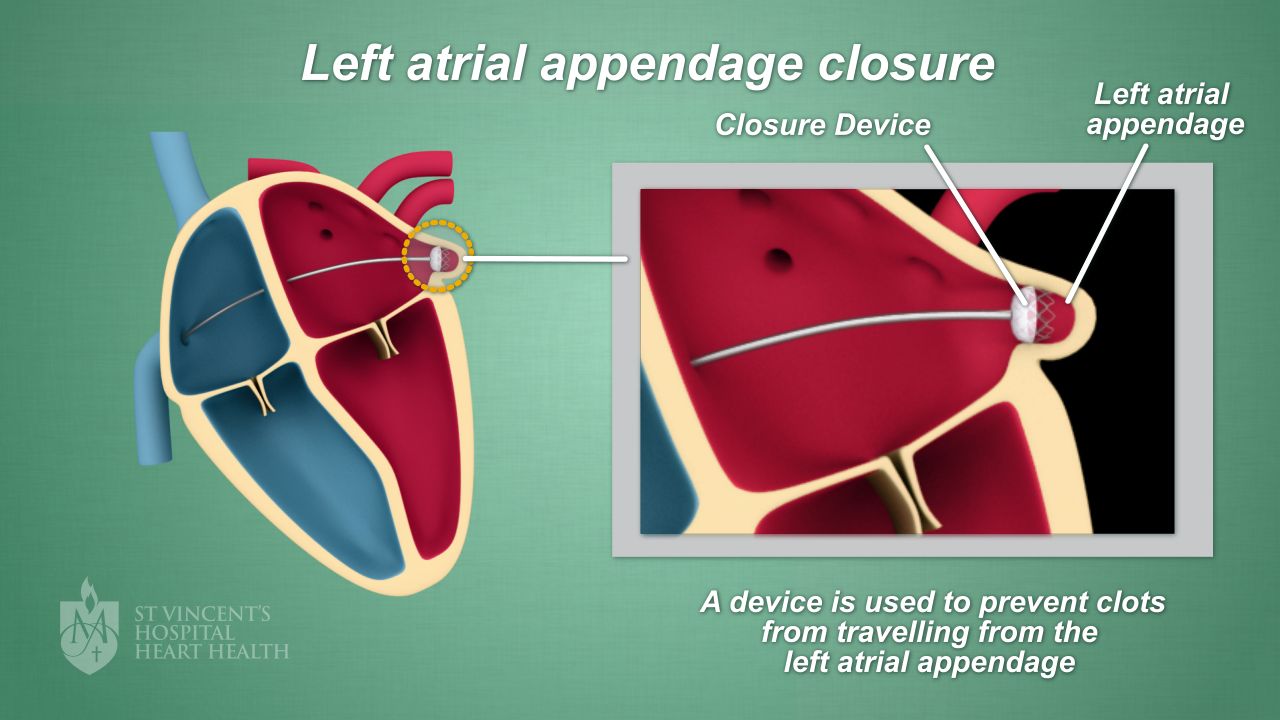 Left atrial appendage closure

Closure Device

Left atrial appendage

A device is used to prevent clots from travelling from the left atrial appendage

ST VINCENT'S HOSPITAL HEART HEALTH